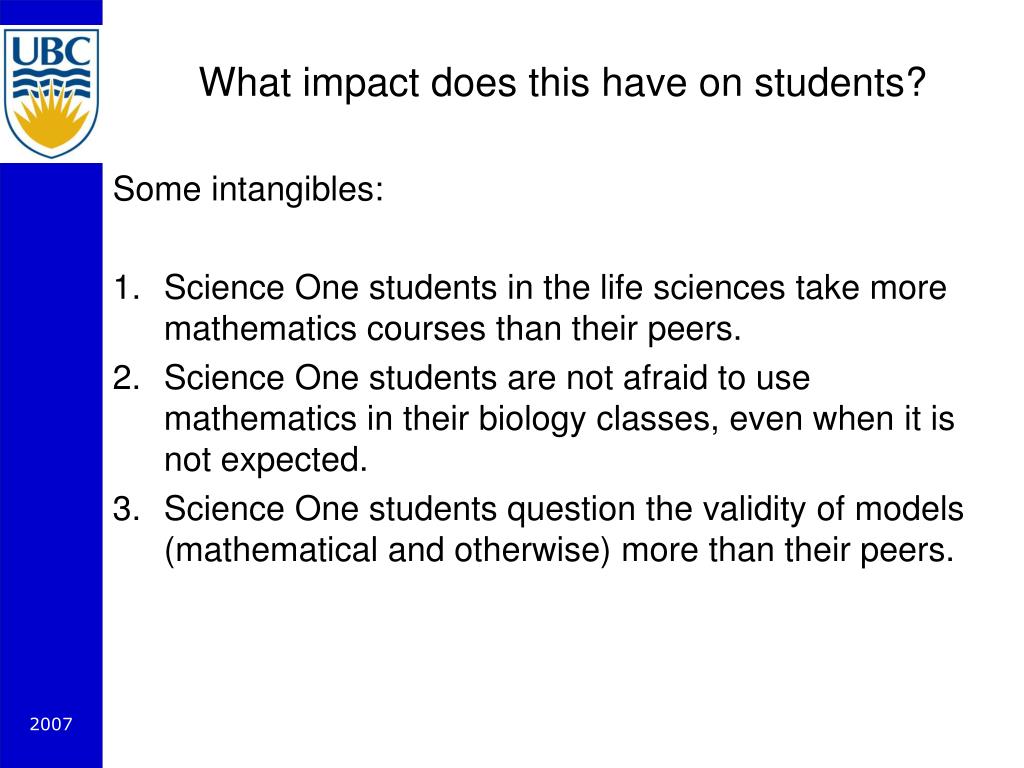 UBC

What impact does this have on students?

Some intangibles:

1. Science One students in the life sciences take more mathematics courses than their peers.
2. Science One students are not afraid to use mathematics in their biology classes, even when it is not expected.
3. Science One students question the validity of models (mathematical and otherwise) more than their peers.

2007